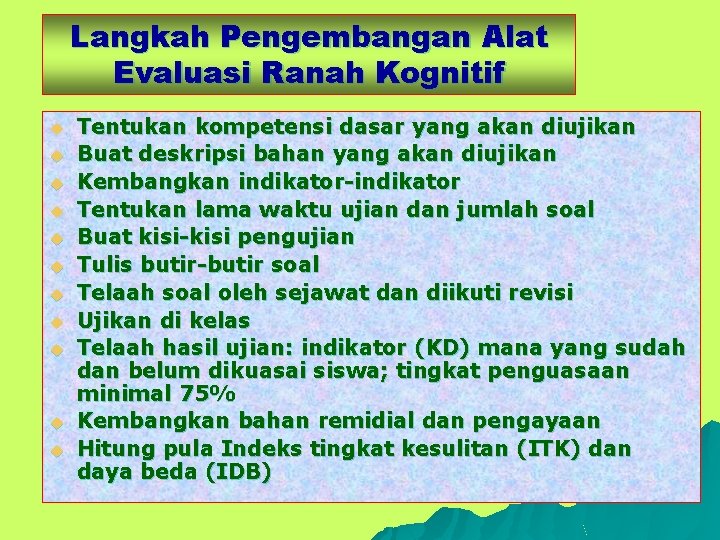 Langkah Pengembangan Alat Evaluasi Ranah Kognitif

• Tentukan kompetensi dasar yang akan diujikan
• Buat deskripsi bahan yang akan diujikan
• Kembangkan indikator-indikator
• Tentukan lama waktu ujian dan jumlah soal
• Buat kisi-kisi pengujian
• Tulis butir-butir soal
• Telaah soal oleh sejawat dan diikuti revisi
• Ujikan di kelas
• Telaah hasil ujian: indikator (KD) mana yang sudah dan belum dikuasai siswa; tingkat penguasaan minimal 75%
• Kembangkan bahan remidial dan pengayaan
• Hitung pula Indeks tingkat kesulitan (ITK) dan daya beda (IDB)